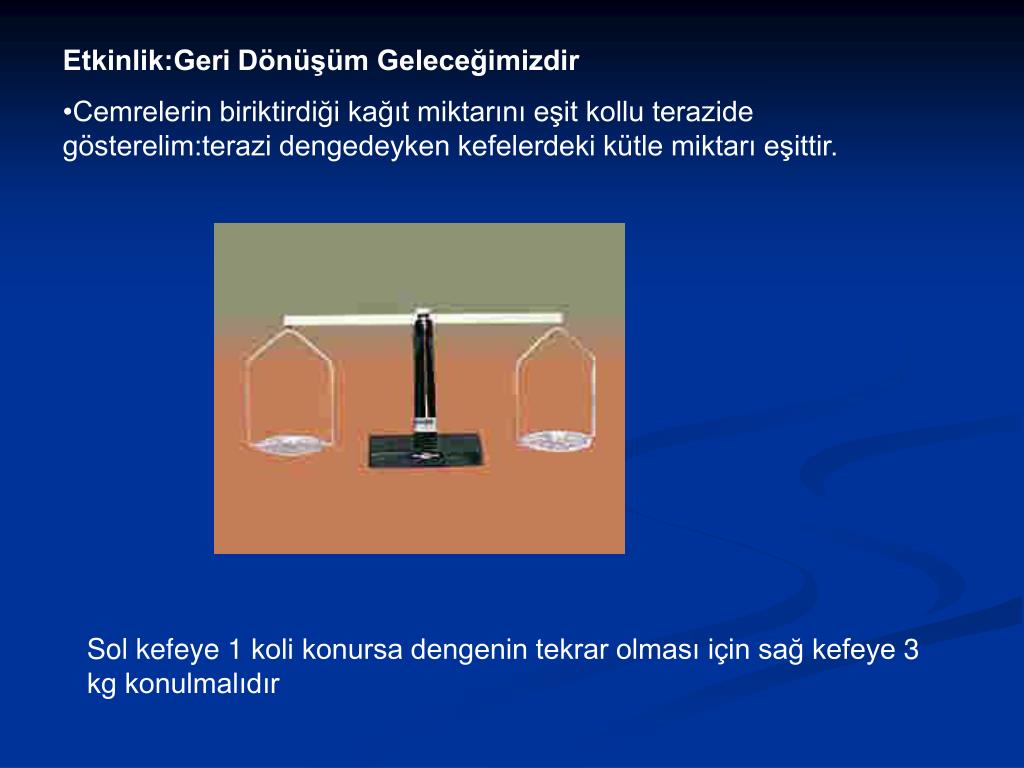 Etkinlik:Geri Dönüşüm Geleceğimizdir

•Cemrelerin biriktirdiği kağıt miktarını eşit kollu terazide gösterelim:terazi dengedeyken kefelerdeki kütle miktarı eşittir.

Sol kefeye 1 koli konursa dengenin tekrar olması için sağ kefeye 3 kg konulmalıdır